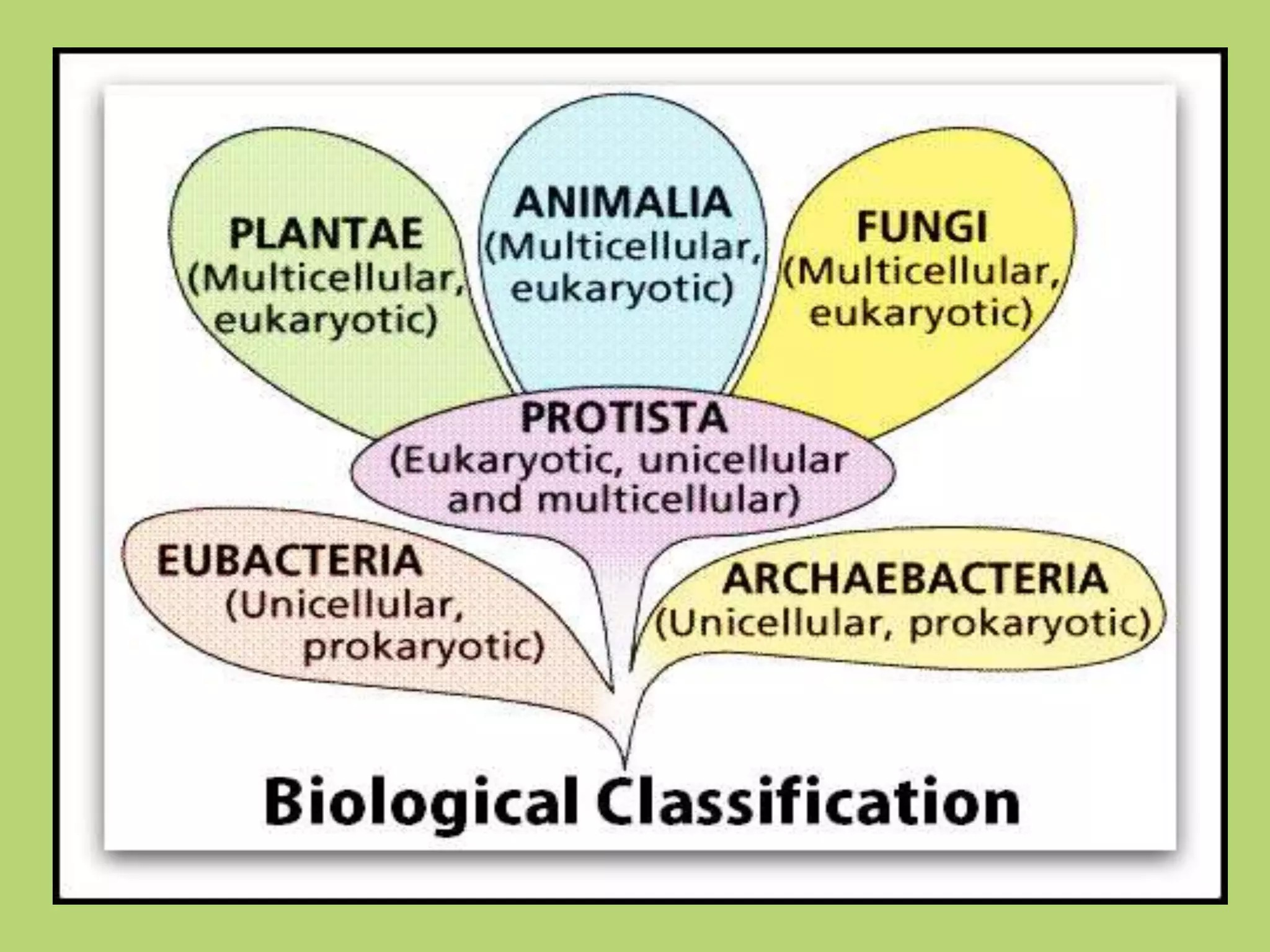 PLANTAE
(Multicellular, eukaryotic)

ANIMALIA
(Multicellular, eukaryotic)

FUNGI
(Multicellular, eukaryotic)

PROTISTA
(Eukaryotic, unicellular and multicellular)

EUBACTERIA
(Unicellular, prokaryotic)

ARCHAEBACTERIA
(Unicellular, prokaryotic)

Biological Classification